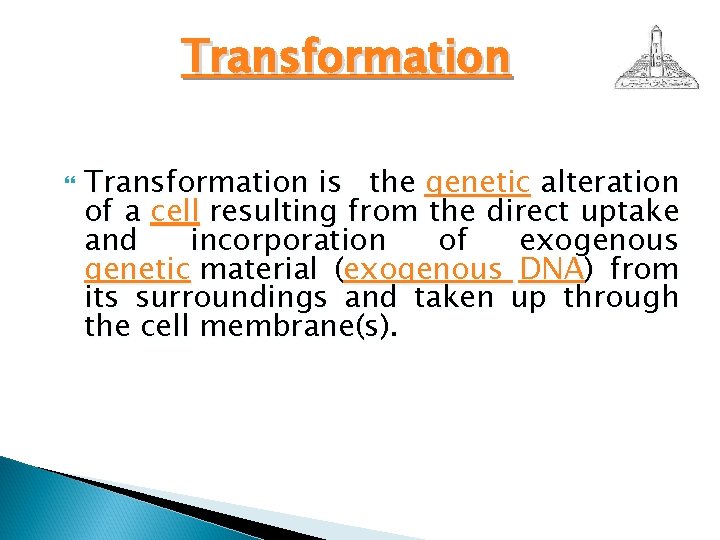 Transformation

Transformation is the genetic alteration of a cell resulting from the direct uptake and incorporation of exogenous genetic material (exogenous DNA) from its surroundings and taken up through the cell membrane(s).